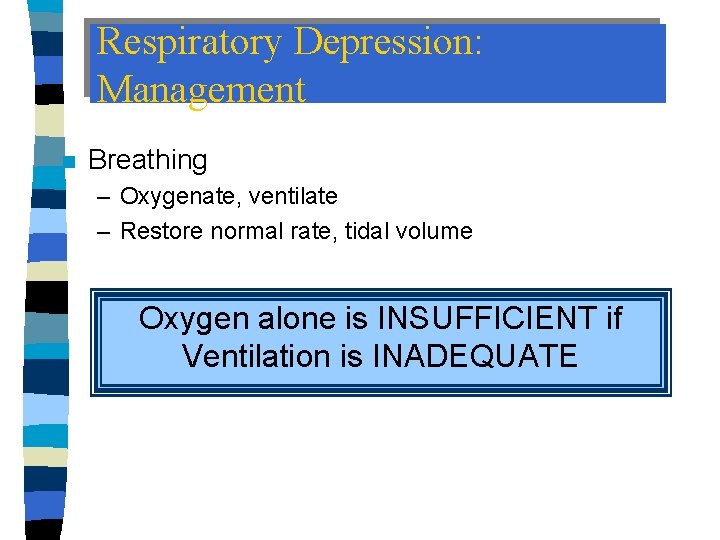 Respiratory Depression: Management

Breathing
– Oxygenate, ventilate
– Restore normal rate, tidal volume

Oxygen alone is INSUFFICIENT if Ventilation is INADEQUATE